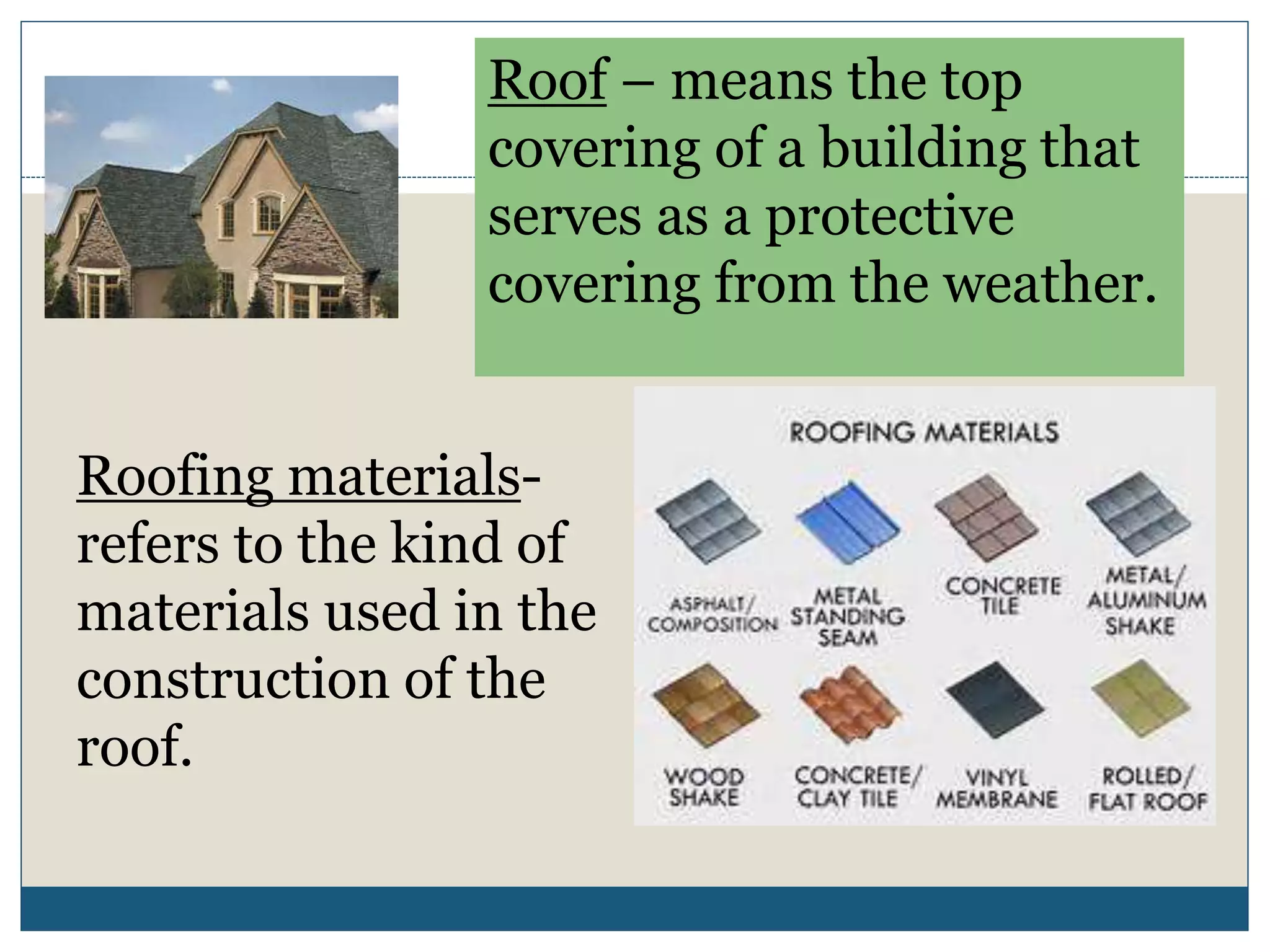 Roof – means the top covering of a building that serves as a protective covering from the weather.

Roofing materials- refers to the kind of materials used in the construction of the roof.

ROOFING MATERIALS

ASPHALT/ COMPOSITION

METAL STANDING SEAM

CONCRETE TILE

METAL/ ALUMINUM SHAKE

WOOD SHAKE

CONCRETE/ CLAY TILE

VINYL MEMBRANE

ROLLED/ FLAT ROOF